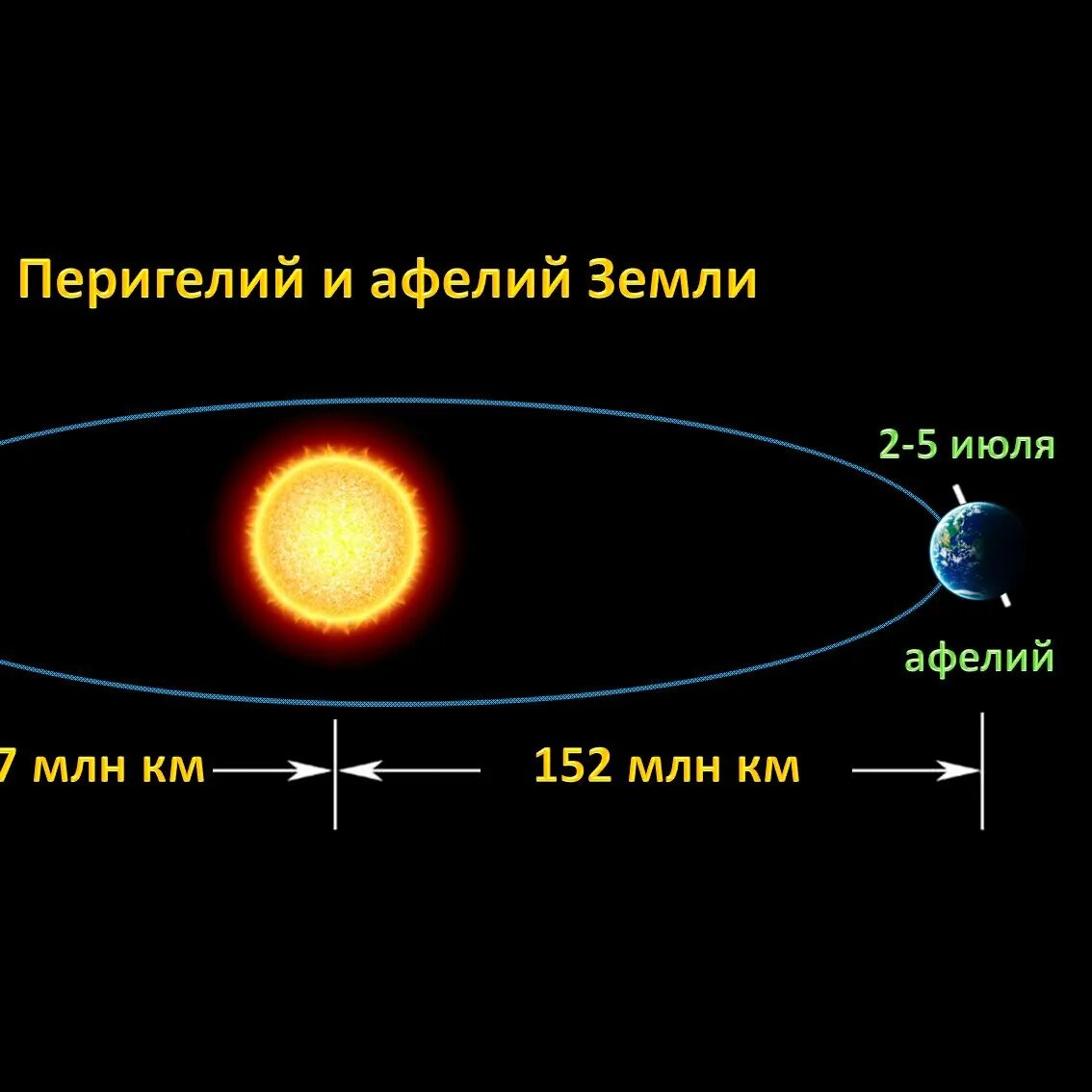 Перигелий и афелий Земли

2-5 июля

афелий

7 млн км

152 млн км